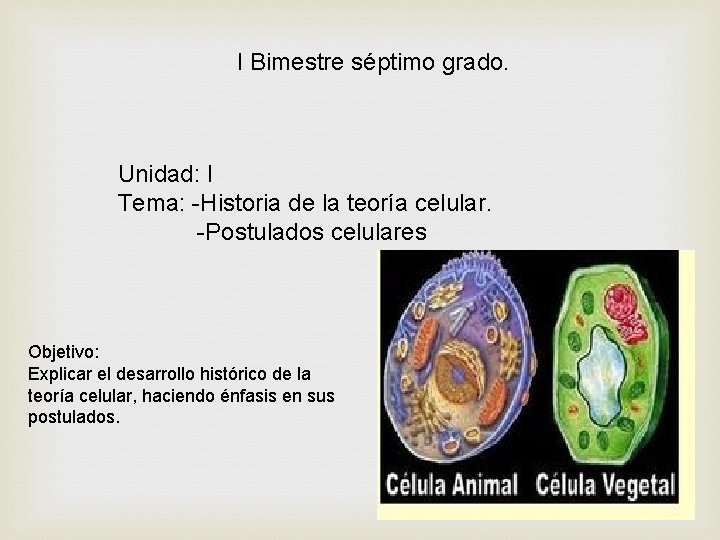 I Bimestre séptimo grado.

Unidad: I
Tema: -Historia de la teoría celular.
-Postulados celulares

Objetivo:
Explicar el desarrollo histórico de la teoría celular, haciendo énfasis en sus postulados.

Célula Animal Célula Vegetal